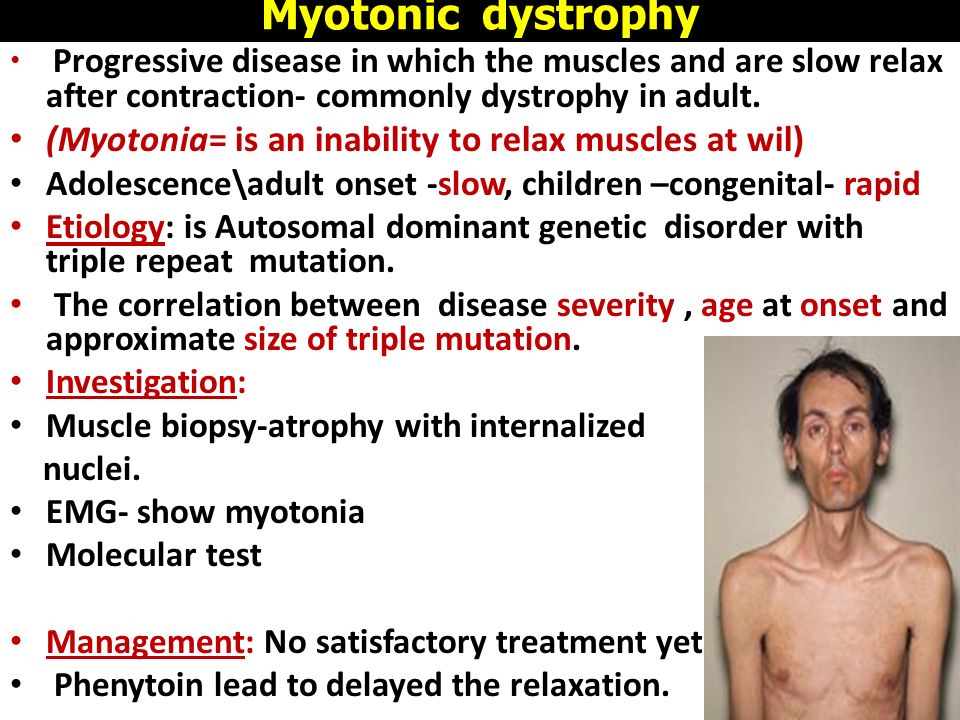 Myotonic dystrophy

• Progressive disease in which the muscles and are slow relax after contraction- commonly dystrophy in adult.
• (Myotonia= is an inability to relax muscles at wil)
• Adolescence\adult onset -slow, children –congenital- rapid
• Etiology: is Autosomal dominant genetic disorder with triple repeat mutation.
• The correlation between disease severity , age at onset and approximate size of triple mutation.
• Investigation:
• Muscle biopsy-atrophy with internalized nuclei.
• EMG- show myotonia
• Molecular test

• Management: No satisfactory treatment yet
• Phenytoin lead to delayed the relaxation.